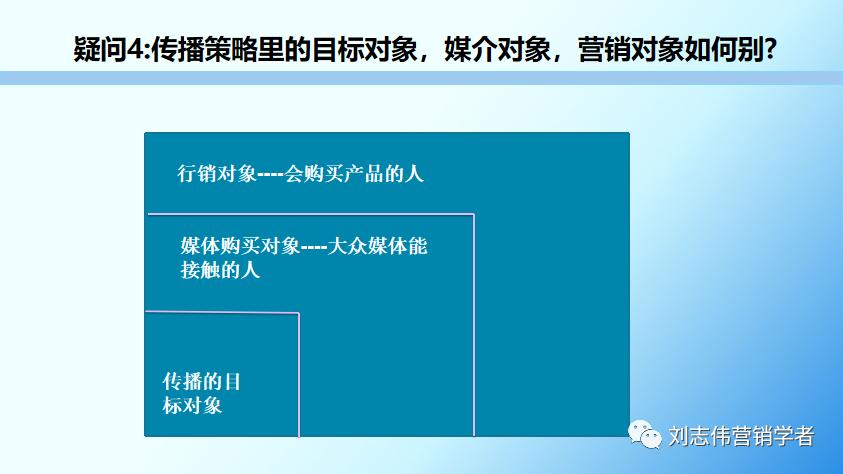 疑问4:传播策略里的目标对象，媒介对象，营销对象如何别?

行销对象----会购买产品的人

媒体购买对象----大众媒体能接触的人

传播的目标对象

刘志伟营销学者